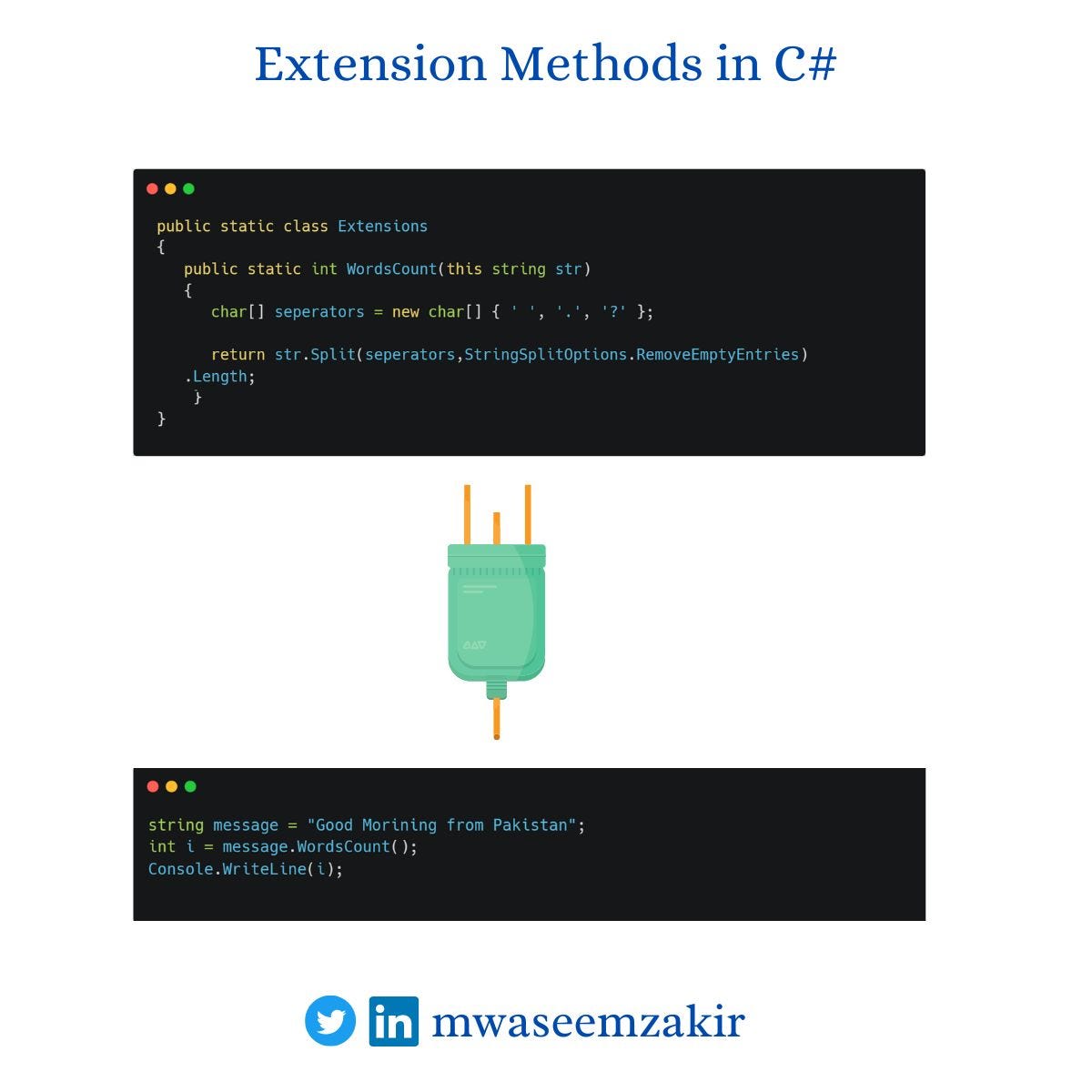 Extension Methods in C#

public static class Extensions
{
public static int WordsCount(this string str)
{
char[] seperators = new char[] { ' ', '.', '?' };

return str.Split(seperators,StringSplitOptions.RemoveEmptyEntries)
.Length;
}
}

string message = "Good Morining from Pakistan";
int i = message.WordsCount();
Console.WriteLine(i);

in mwaseemzakir